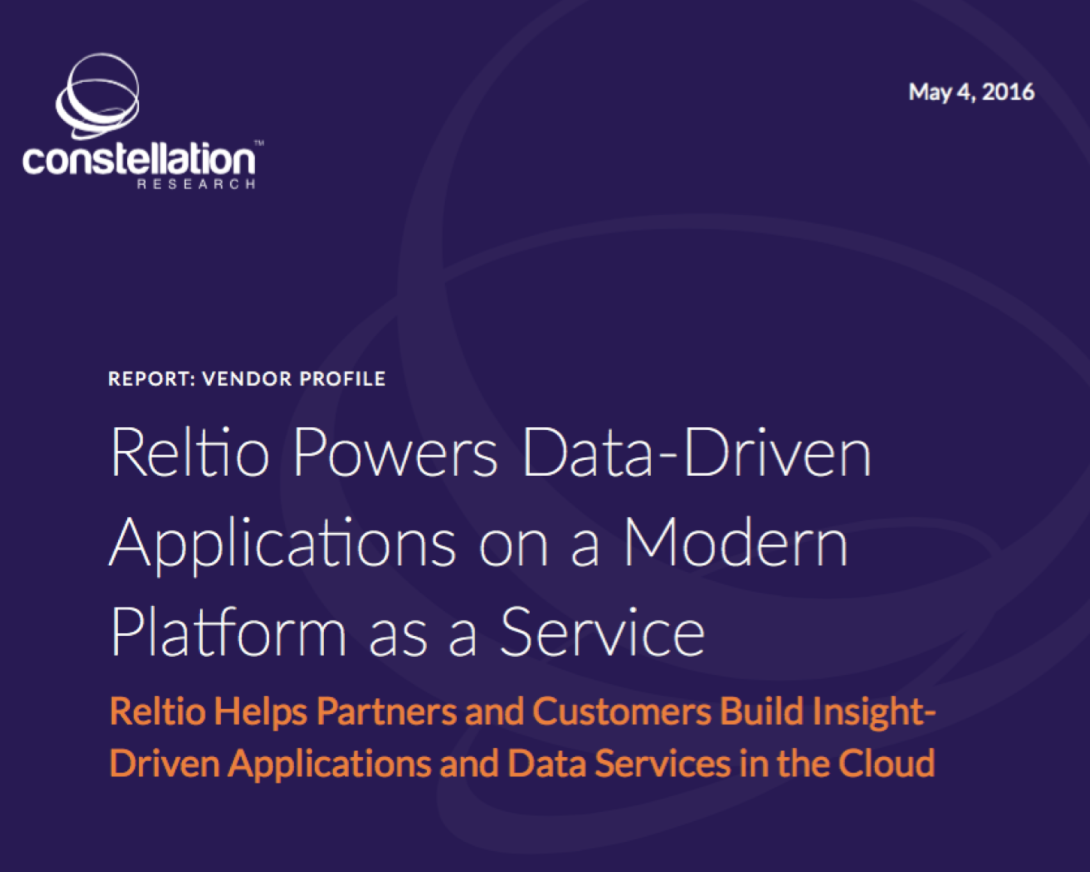 constellation™
RESEARCH

May 4, 2016

REPORT: VENDOR PROFILE

Reltio Powers Data-Driven Applications on a Modern Platform as a Service

Reltio Helps Partners and Customers Build Insight-Driven Applications and Data Services in the Cloud